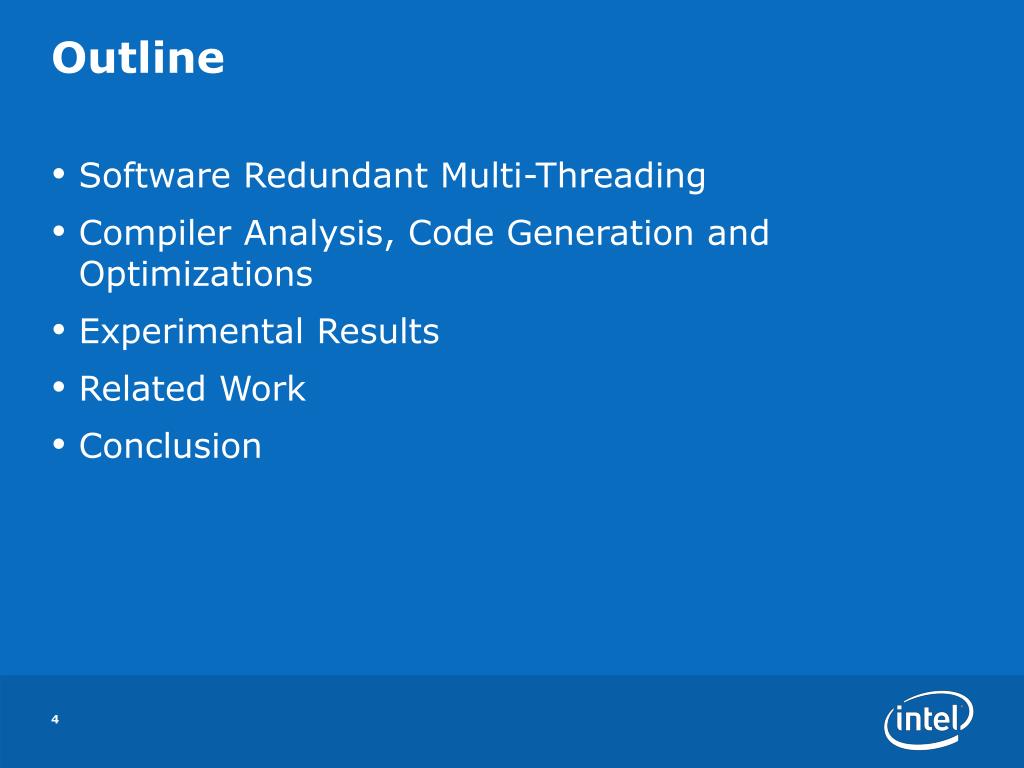 Outline

• Software Redundant Multi-Threading
• Compiler Analysis, Code Generation and Optimizations
• Experimental Results
• Related Work
• Conclusion

4

intel